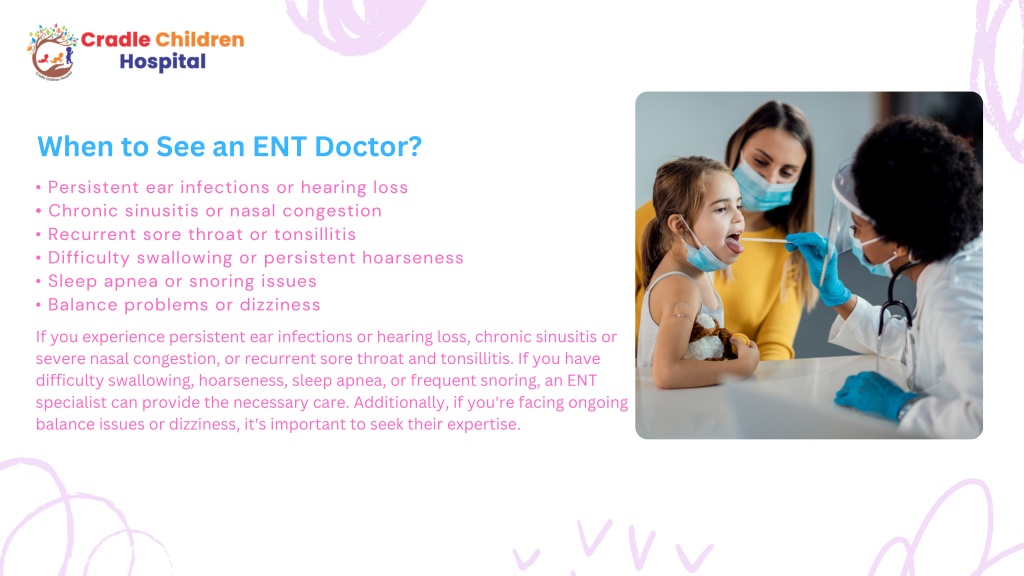 Cradle Children Hospital

When to See an ENT Doctor?

• Persistent ear infections or hearing loss
• Chronic sinusitis or nasal congestion
• Recurrent sore throat or tonsillitis
• Difficulty swallowing or persistent hoarseness
• Sleep apnea or snoring issues
• Balance problems or dizziness

If you experience persistent ear infections or hearing loss, chronic sinusitis or severe nasal congestion, or recurrent sore throat and tonsillitis. If you have difficulty swallowing, hoarseness, sleep apnea, or frequent snoring, an ENT specialist can provide the necessary care. Additionally, if you're facing ongoing balance issues or dizziness, it's important to seek their expertise.